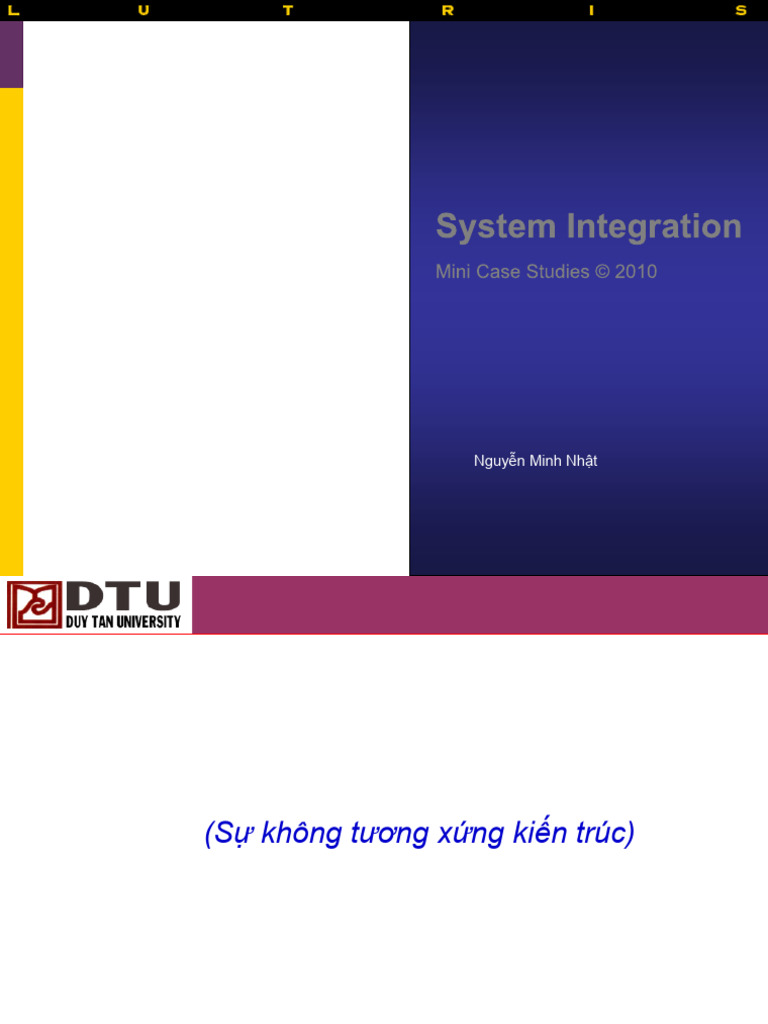 L U T R I S

System Integration

Mini Case Studies © 2010

Nguyễn Minh Nhật

DTU
DUY TAN UNIVERSITY

(Sự không tương xứng kiến trúc)